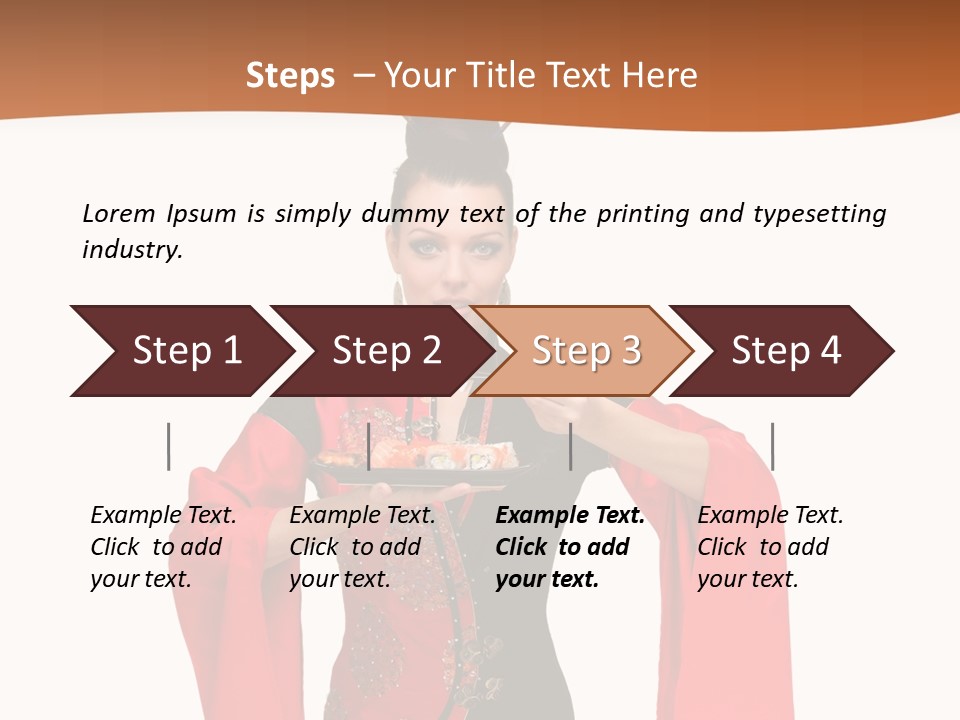 Steps – Your Title Text Here

Lorem Ipsum is simply dummy text of the printing and typesetting industry.

Step 1

Step 2

Step 3

Step 4

Example Text. Click to add your text.

Example Text. Click to add your text.

Example Text. Click to add your text.

Example Text. Click to add your text.